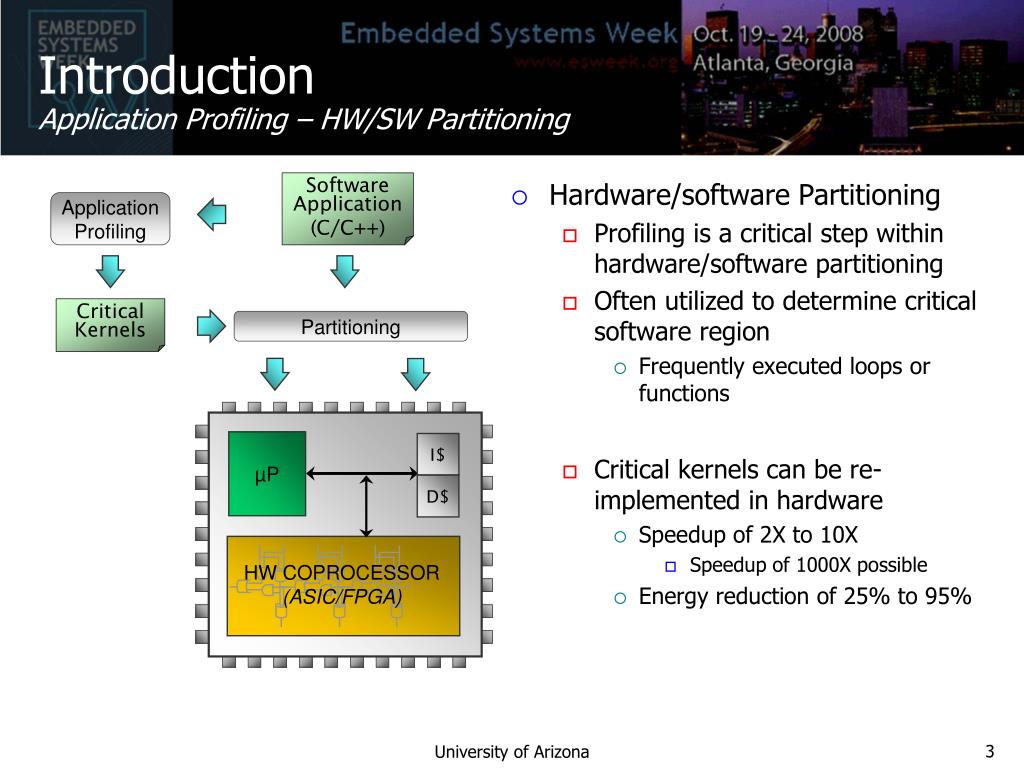 EMBEDDED SYSTEMS WEEK

Embedded Systems Week Oct. 19 - 24, 2008
www.esweek.org Atlanta, Georgia

Introduction
Application Profiling – HW/SW Partitioning

Application Profiling

Software Application (C/C++)

Critical Kernels

Partitioning

µP

I$

D$

HW COPROCESSOR (ASIC/FPGA)

Hardware/software Partitioning
Profiling is a critical step within hardware/software partitioning
Often utilized to determine critical software region
Frequently executed loops or functions

Critical kernels can be re-implemented in hardware
Speedup of 2X to 10X
Speedup of 1000X possible
Energy reduction of 25% to 95%

University of Arizona

3